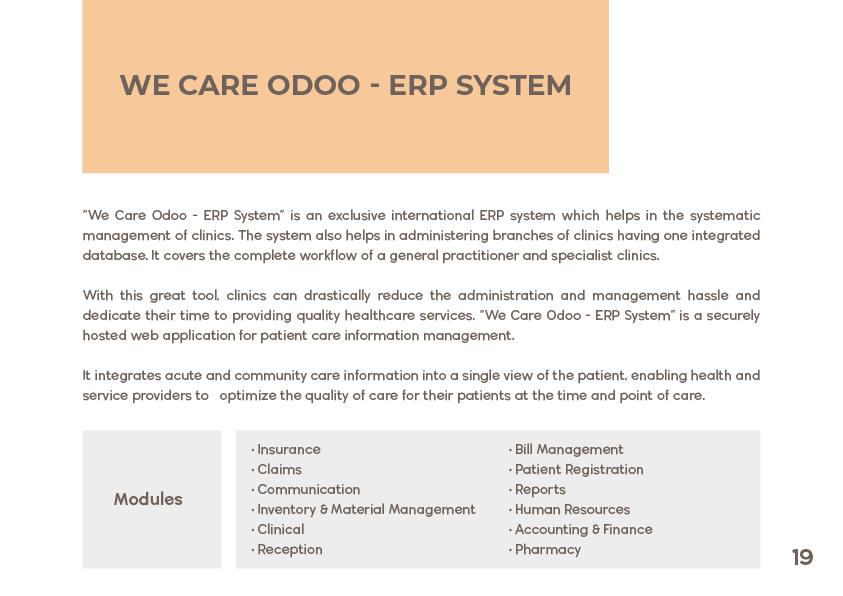 WE CARE ODOO - ERP SYSTEM

"We Care Odoo - ERP System" is an exclusive international ERP system which helps in the systematic management of clinics. The system also helps in administering branches of clinics having one integrated database. It covers the complete workflow of a general practitioner and specialist clinics.

With this great tool, clinics can drastically reduce the administration and management hassle and dedicate their time to providing quality healthcare services. "We Care Odoo - ERP System" is a securely hosted web application for patient care information management.

It integrates acute and community care information into a single view of the patient, enabling health and service providers to optimize the quality of care for their patients at the time and point of care.

Modules

· Insurance
· Claims
· Communication
· Inventory & Material Management
· Clinical
· Reception

· Bill Management
· Patient Registration
· Reports
· Human Resources
· Accounting & Finance
· Pharmacy

19